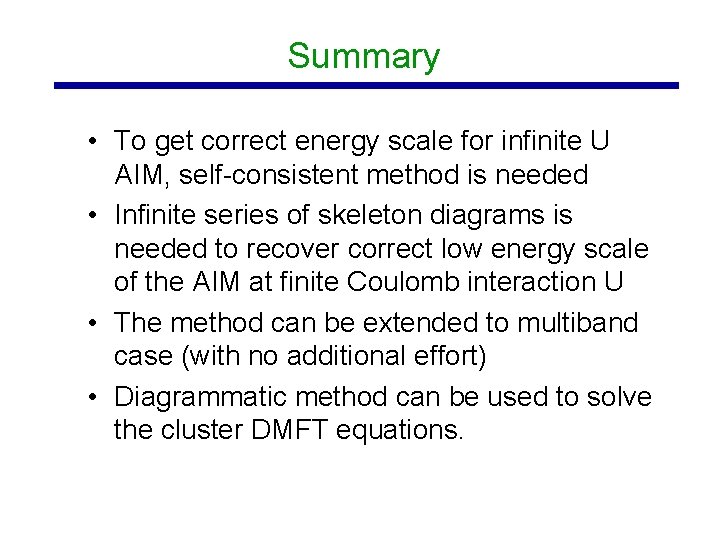 Summary

• To get correct energy scale for infinite U AIM, self-consistent method is needed

• Infinite series of skeleton diagrams is needed to recover correct low energy scale of the AIM at finite Coulomb interaction U

• The method can be extended to multiband case (with no additional effort)

• Diagrammatic method can be used to solve the cluster DMFT equations.